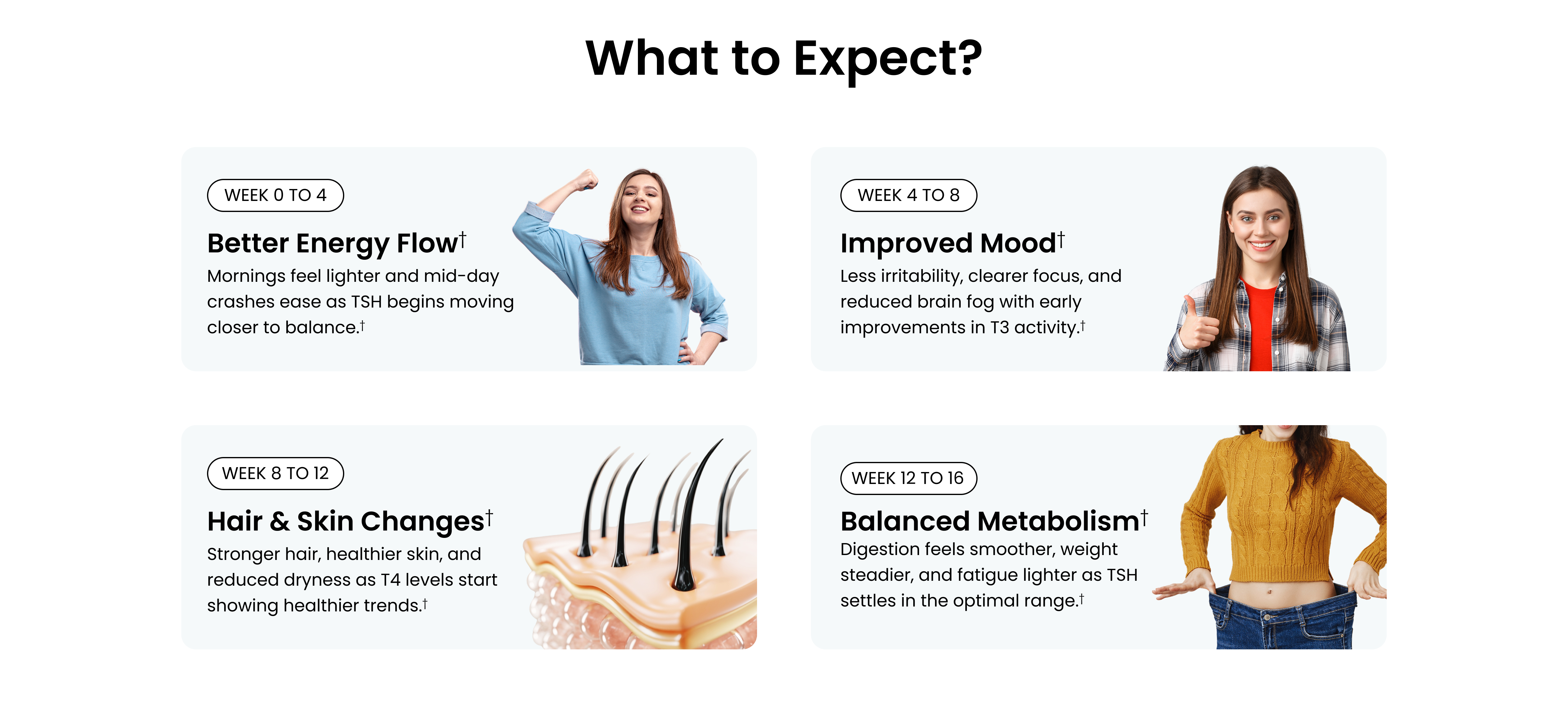 What to Expect?

WEEK 0 TO 4

Better Energy Flow†

Mornings feel lighter and mid-day crashes ease as TSH begins moving closer to balance.†

WEEK 4 TO 8

Improved Mood†

Less irritability, clearer focus, and reduced brain fog with early improvements in T3 activity.†

WEEK 8 TO 12

Hair & Skin Changes†

Stronger hair, healthier skin, and reduced dryness as T4 levels start showing healthier trends.†

WEEK 12 TO 16

Balanced Metabolism†

Digestion feels smoother, weight steadier, and fatigue lighter as TSH settles in the optimal range.†